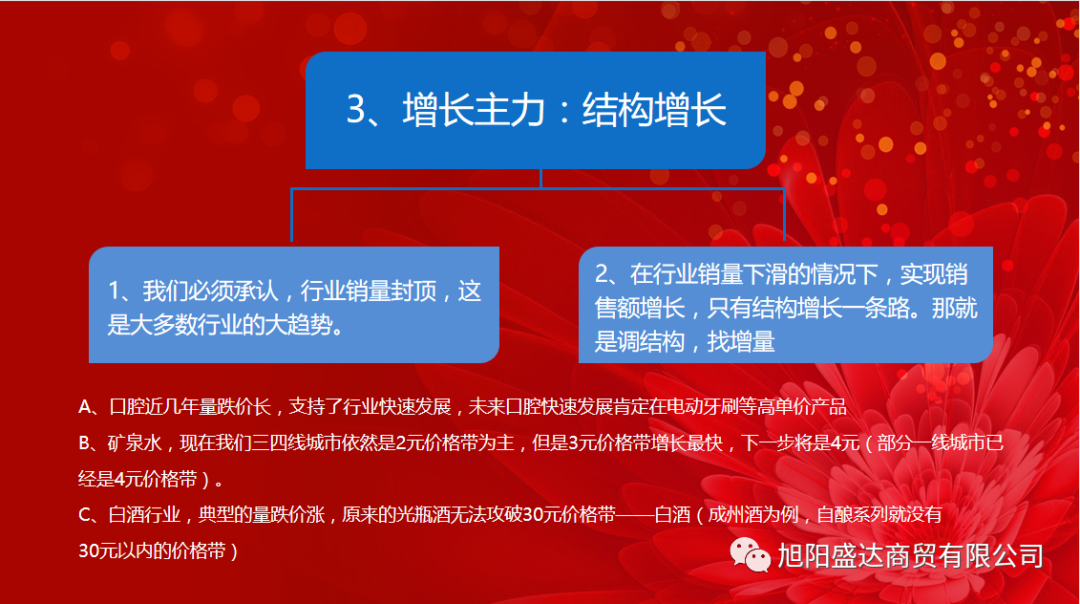 3、增长主力：结构增长

1、我们必须承认，行业销量封顶，这是大多数行业的大趋势。

2、在行业销量下滑的情况下，实现销售额增长，只有结构增长一条路。那就是调结构，找增量

A、口腔近几年量跌价长，支持了行业快速发展，未来口腔快速发展肯定在电动牙刷等高单价产品

B、矿泉水，现在我们三四线城市依然是2元价格带为主，但是3元价格带增长最快，下一步将是4元（部分一线城市已经是4元价格带）。

C、白酒行业，典型的量跌价涨，原来的光瓶酒无法攻破30元价格带——白酒（成州酒为例，自酿系列就没有30元以内的价格带）

旭阳盛达商贸有限公司